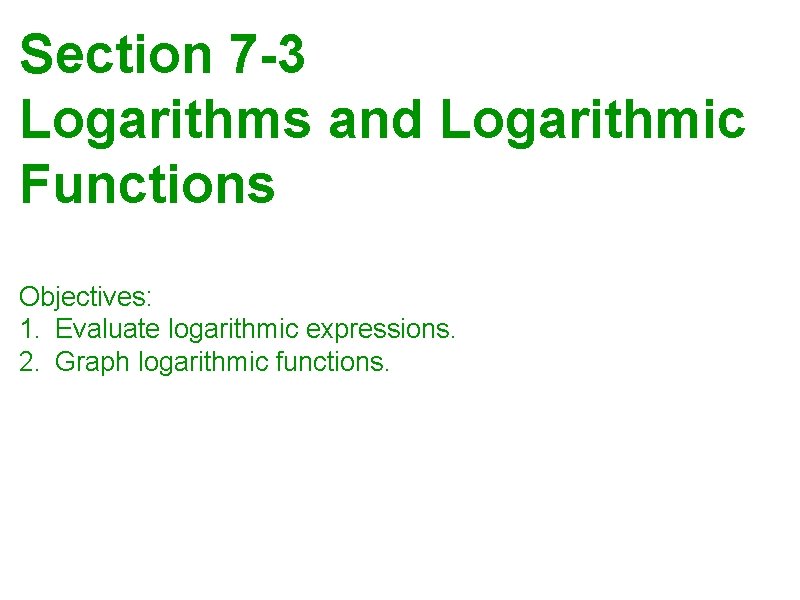 Section 7-3
Logarithms and Logarithmic Functions

Objectives:
1. Evaluate logarithmic expressions.
2. Graph logarithmic functions.